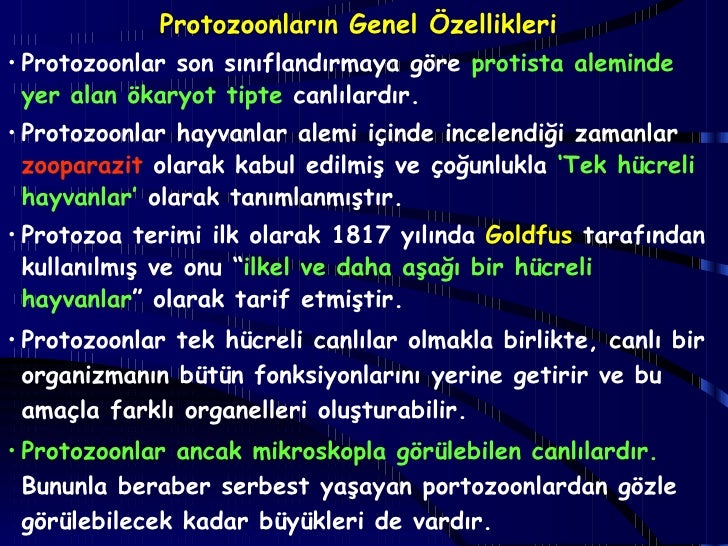 Protozoonların Genel Özellikleri

• Protozoonlar son sınıflandırmaya göre protista aleminde yer alan ökaryot tipte canlılardır.

• Protozoonlar hayvanlar alemi içinde incelendiği zamanlar zooparazit olarak kabul edilmiş ve çoğunlukla 'Tek hücreli hayvanlar' olarak tanımlanmıştır.

• Protozoa terimi ilk olarak 1817 yılında Goldfus tarafından kullanılmış ve onu "ilkel ve daha aşağı bir hücreli hayvanlar" olarak tarif etmiştir.

• Protozoonlar tek hücreli canlılar olmakla birlikte, canlı bir organizmanın bütün fonksiyonlarını yerine getirir ve bu amaçla farklı organelleri oluşturabilir.

• Protozoonlar ancak mikroskopla görülebilen canlılardır. Bununla beraber serbest yaşayan portozoonlardan gözle görülebilecek kadar büyükleri de vardır.